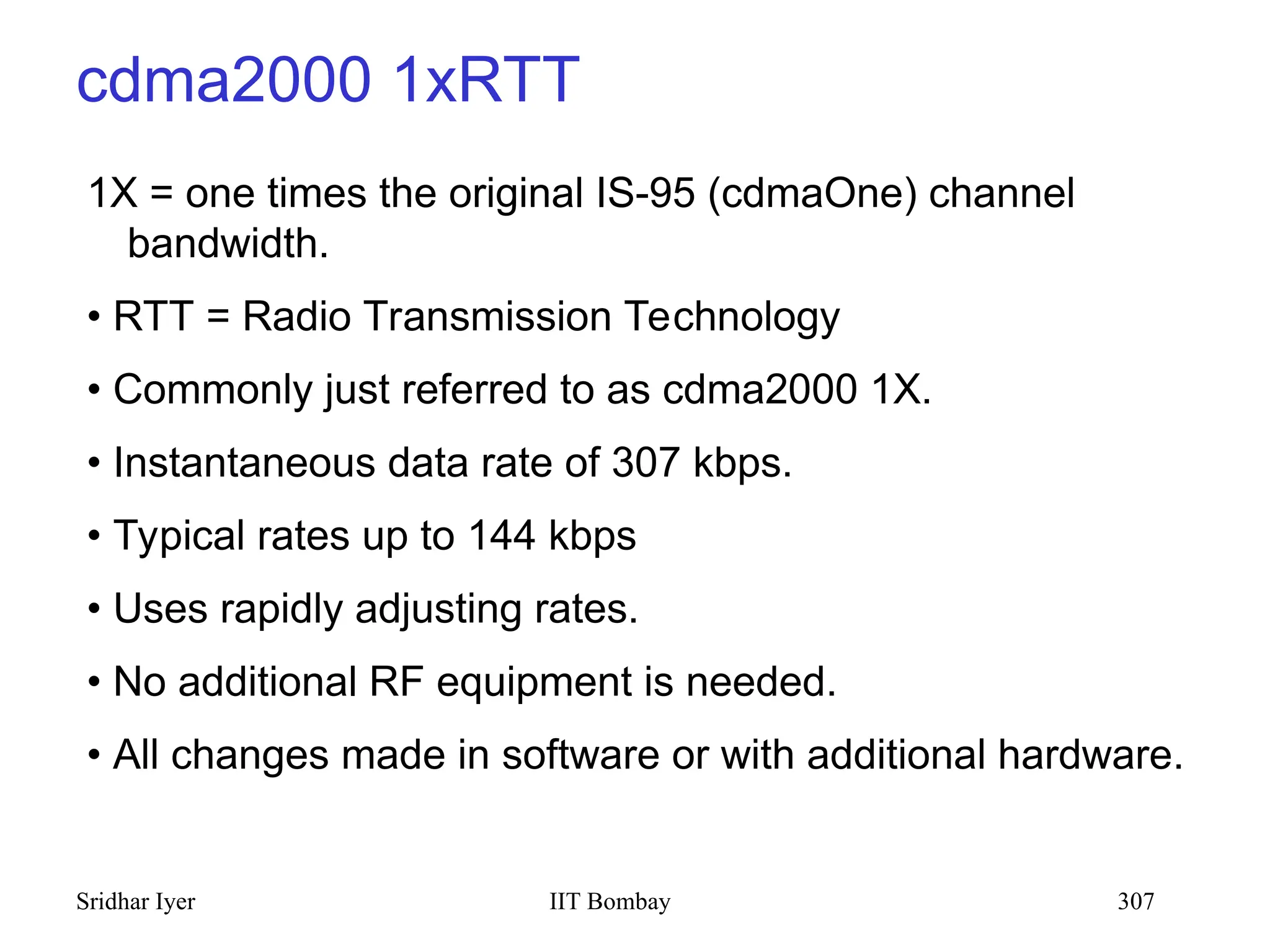 cdma2000 1xRTT

1X = one times the original IS-95 (cdmaOne) channel bandwidth.

• RTT = Radio Transmission Technology

• Commonly just referred to as cdma2000 1X.

• Instantaneous data rate of 307 kbps.

• Typical rates up to 144 kbps

• Uses rapidly adjusting rates.

• No additional RF equipment is needed.

• All changes made in software or with additional hardware.

Sridhar Iyer IIT Bombay 307